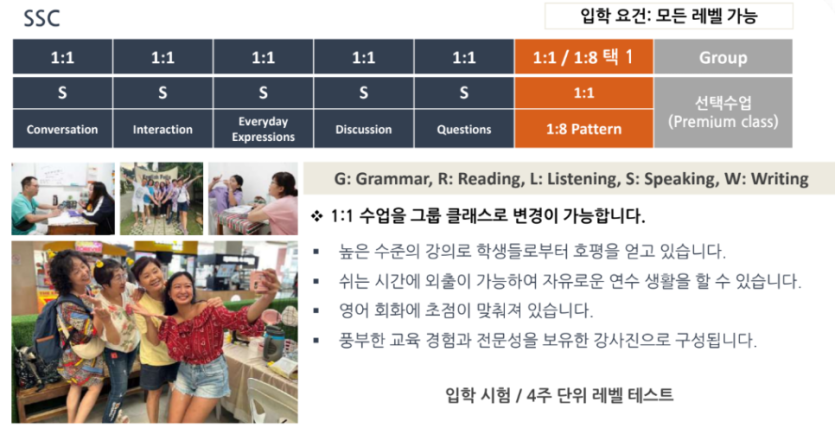 SSC

입학 요건: 모든 레벨 가능

| 1:1 | 1:1 | 1:1 | 1:1 | 1:1 | 1:1 / 1:8 택 1 | Group |
|---|---|---|---|---|---|---|
| S | S | S | S | S | 1:1 | 선택수업 (Premium class) |
| Conversation | Interaction | Everyday Expressions | Discussion | Questions | 1:8 Pattern | |

G: Grammar, R: Reading, L: Listening, S: Speaking, W: Writing

❖ 1:1 수업을 그룹 클래스로 변경이 가능합니다.

▪ 높은 수준의 강의로 학생들로부터 호평을 얻고 있습니다.

▪ 쉬는 시간에 외출이 가능하여 자유로운 연수 생활을 할 수 있습니다.

▪ 영어 회화에 초점이 맞춰져 있습니다.

▪ 풍부한 교육 경험과 전문성을 보유한 강사진으로 구성됩니다.

입학 시험 / 4주 단위 레벨 테스트